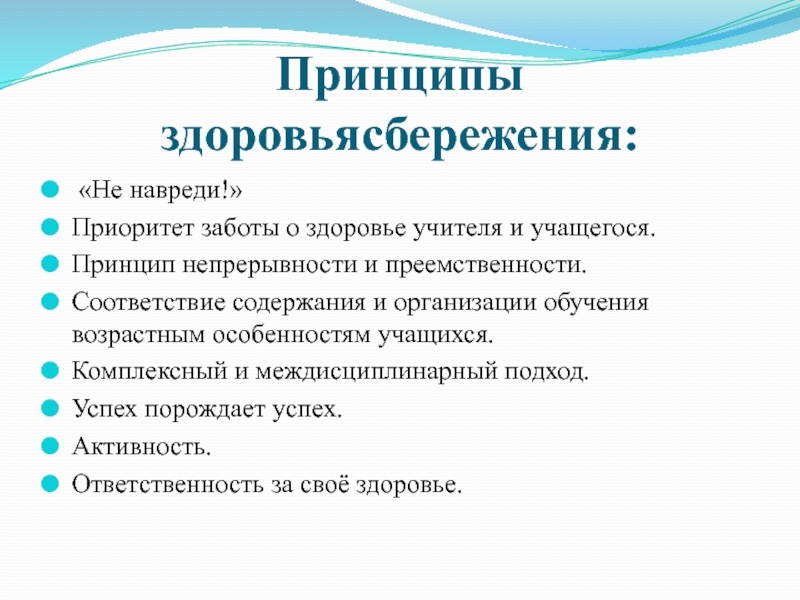 Принципы здоровьясбережения:

«Не навреди!»

Приоритет заботы о здоровье учителя и учащегося.

Принцип непрерывности и преемственности.

Соответствие содержания и организации обучения возрастным особенностям учащихся.

Комплексный и междисциплинарный подход.

Успех порождает успех.

Активность.

Ответственность за своё здоровье.